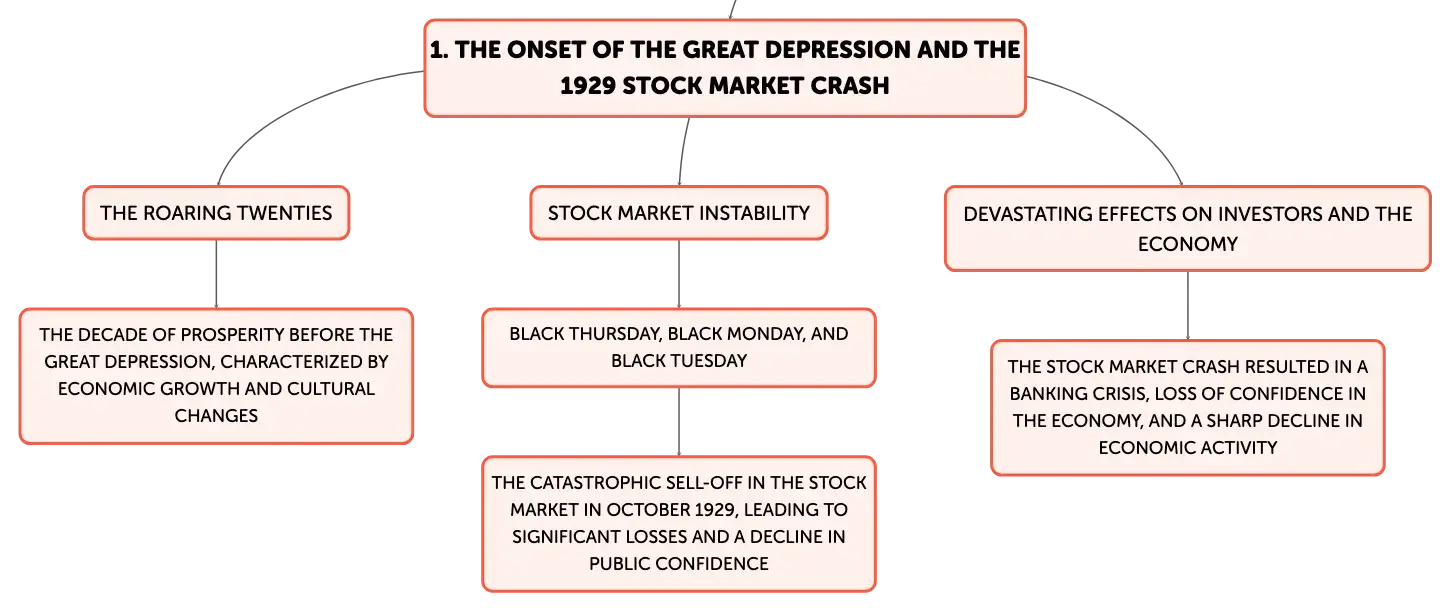 1. THE ONSET OF THE GREAT DEPRESSION AND THE 1929 STOCK MARKET CRASH

THE ROARING TWENTIES

THE DECADE OF PROSPERITY BEFORE THE GREAT DEPRESSION, CHARACTERIZED BY ECONOMIC GROWTH AND CULTURAL CHANGES

STOCK MARKET INSTABILITY

BLACK THURSDAY, BLACK MONDAY, AND BLACK TUESDAY

THE CATASTROPHIC SELL-OFF IN THE STOCK MARKET IN OCTOBER 1929, LEADING TO SIGNIFICANT LOSSES AND A DECLINE IN PUBLIC CONFIDENCE

DEVASTATING EFFECTS ON INVESTORS AND THE ECONOMY

THE STOCK MARKET CRASH RESULTED IN A BANKING CRISIS, LOSS OF CONFIDENCE IN THE ECONOMY, AND A SHARP DECLINE IN ECONOMIC ACTIVITY